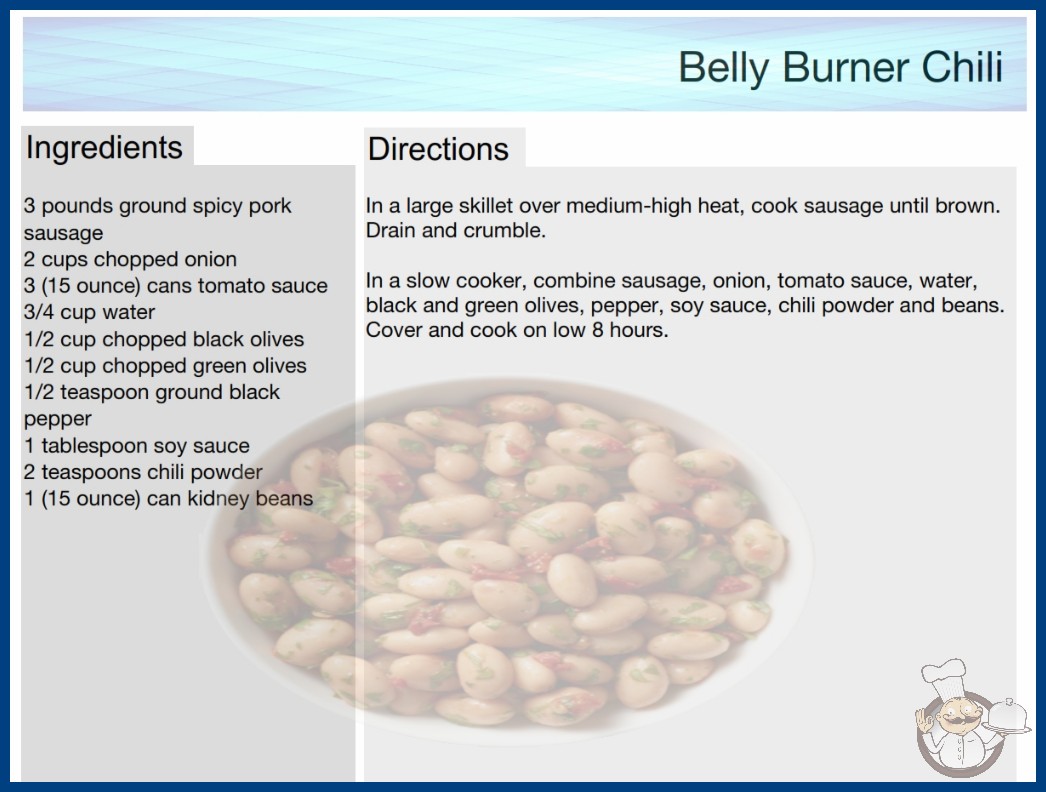 Belly Burner Chili

Ingredients

3 pounds ground spicy pork sausage
2 cups chopped onion
3 (15 ounce) cans tomato sauce
3/4 cup water
1/2 cup chopped black olives
1/2 cup chopped green olives
1/2 teaspoon ground black pepper
1 tablespoon soy sauce
2 teaspoons chili powder
1 (15 ounce) can kidney beans

Directions

In a large skillet over medium-high heat, cook sausage until brown. Drain and crumble.

In a slow cooker, combine sausage, onion, tomato sauce, water, black and green olives, pepper, soy sauce, chili powder and beans. Cover and cook on low 8 hours.